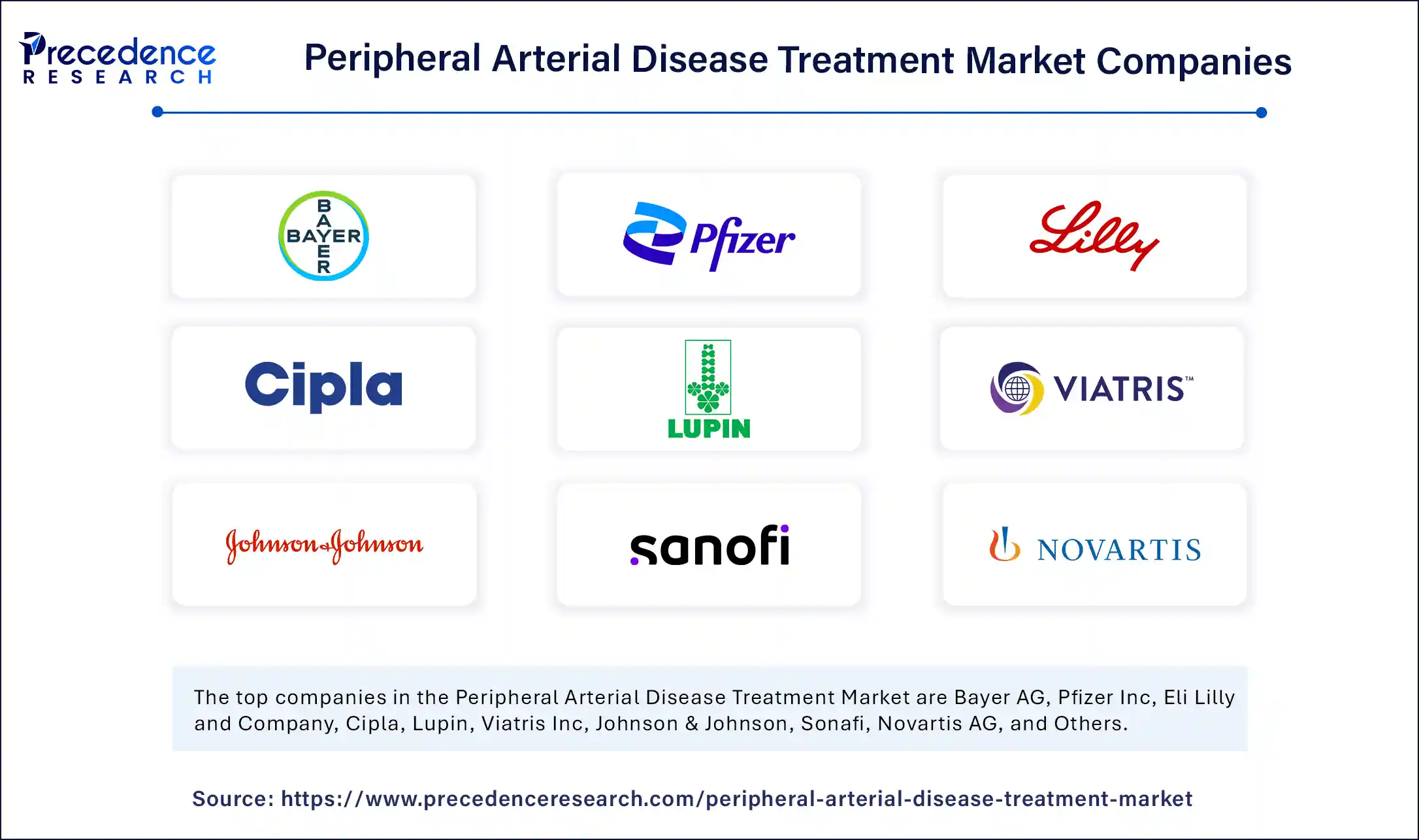 Precedence RESEARCH

Peripheral Arterial Disease Treatment Market Companies

BAYER BAYER

Pfizer

Lilly

Cipla

LUPIN

VIATRIS™

Johnson&Johnson

sanofi

NOVARTIS

The top companies in the Peripheral Arterial Disease Treatment Market are Bayer AG, Pfizer Inc, Eli Lilly and Company, Cipla, Lupin, Viatris Inc, Johnson & Johnson, Sonafi, Novartis AG, and Others.

Source: https://www.precedenceresearch.com/peripheral-arterial-disease-treatment-market